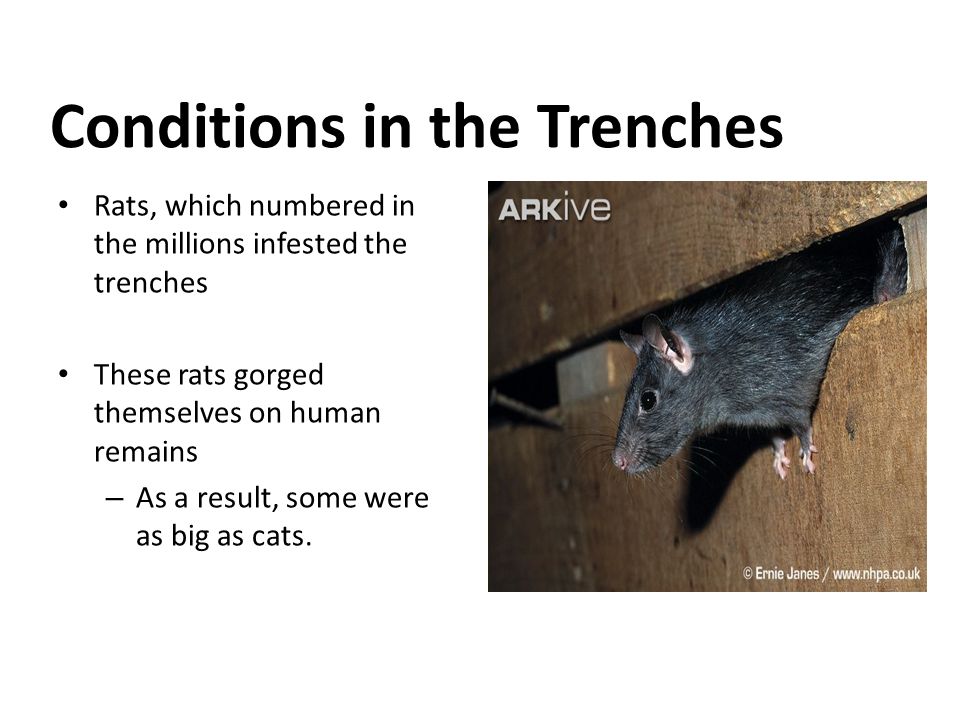 Conditions in the Trenches

• Rats, which numbered in the millions infested the trenches

• These rats gorged themselves on human remains
– As a result, some were as big as cats.

ARKive

© Ernie Janes / www.nhpa.co.uk